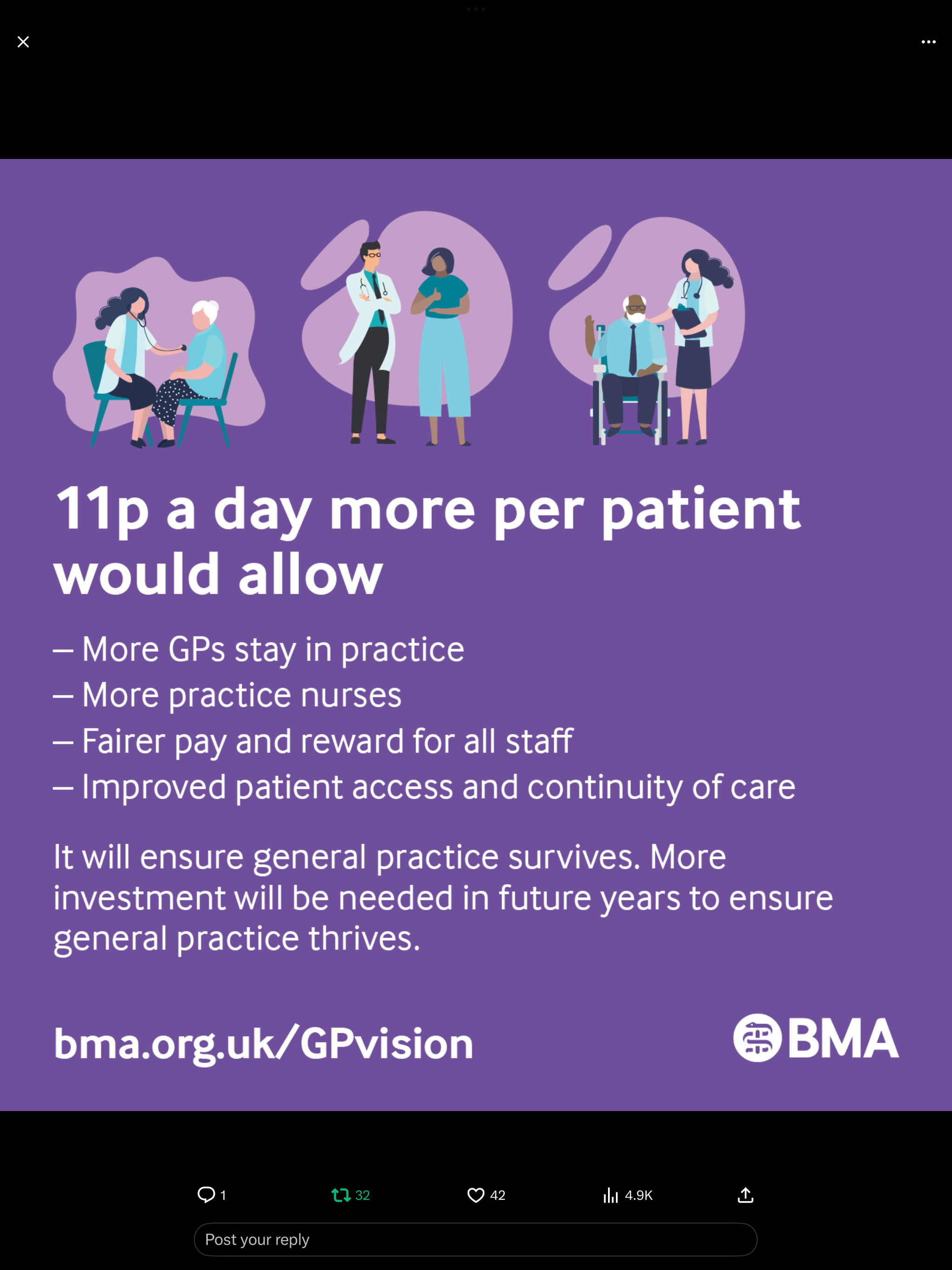 11p a day more per patient would allow

– More GPs stay in practice
– More practice nurses
– Fairer pay and reward for all staff
– Improved patient access and continuity of care

It will ensure general practice survives. More investment will be needed in future years to ensure general practice thrives.

bma.org.uk/GPvision

BMA

1 32 42 4.9K

Post your reply